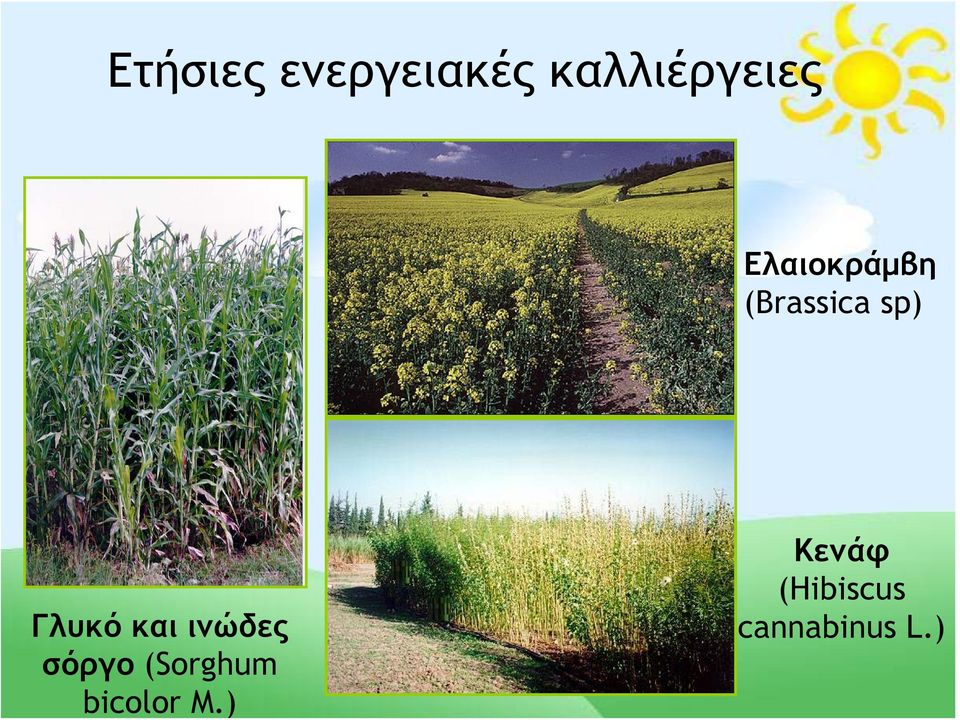 Ετήσιες ενεργειακές καλλιέργειες

Ελαιοκράμβη
(Brassica sp)

Κενάφ
(Hibiscus cannabinus L.)

Γλυκό και ινώδες σόργο (Sorghum bicolor M.)